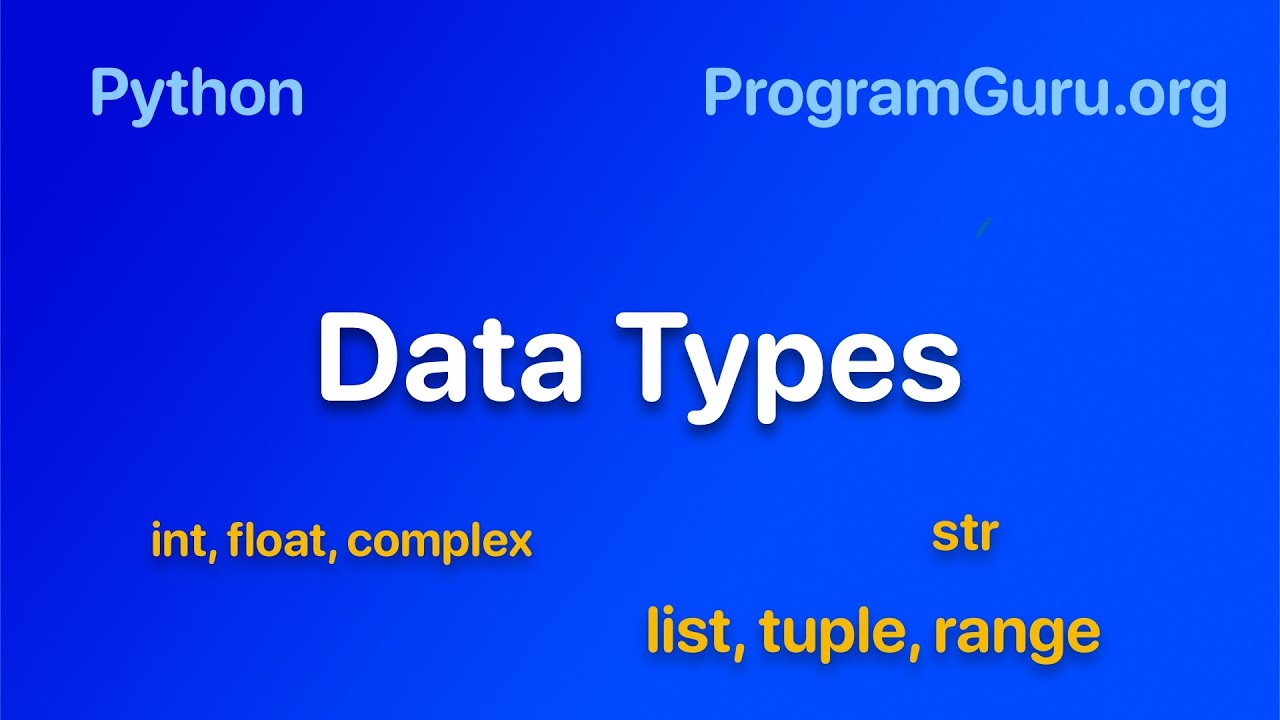 Python

ProgramGuru.org

Data Types

int, float, complex

str

list, tuple, range